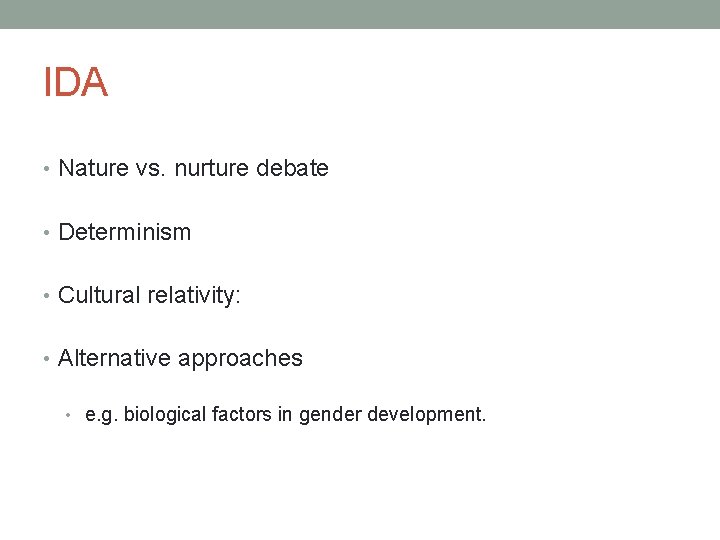 IDA

• Nature vs. nurture debate

• Determinism

• Cultural relativity:

• Alternative approaches

  • e.g. biological factors in gender development.